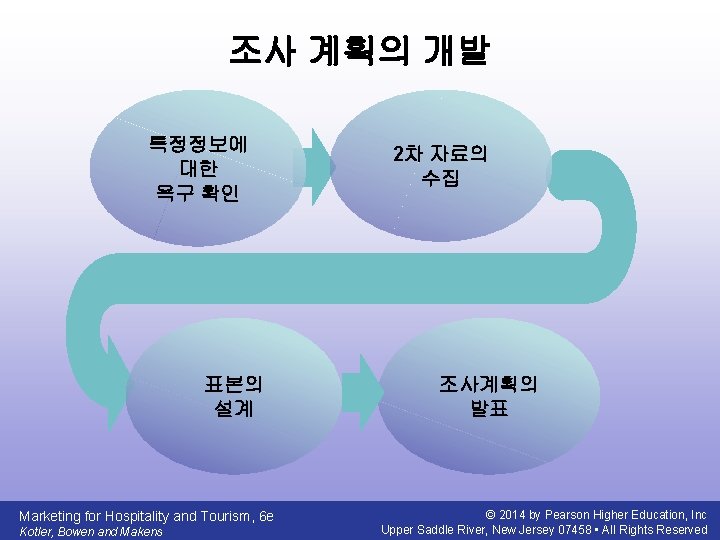 조사 계획의 개발

특정정보에 대한 욕구 확인

2차 자료의 수집

표본의 설계

조사계획의 발표

Marketing for Hospitality and Tourism, 6e
Kotler, Bowen and Makens

© 2014 by Pearson Higher Education, Inc
Upper Saddle River, New Jersey 07458 • All Rights Reserved